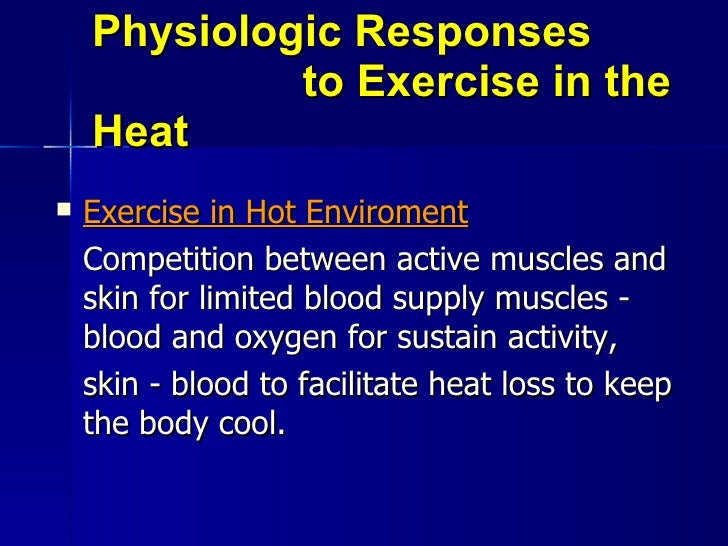 Physiologic Responses to Exercise in the Heat

▪ Exercise in Hot Enviroment

Competition between active muscles and skin for limited blood supply muscles - blood and oxygen for sustain activity,

skin - blood to facilitate heat loss to keep the body cool.